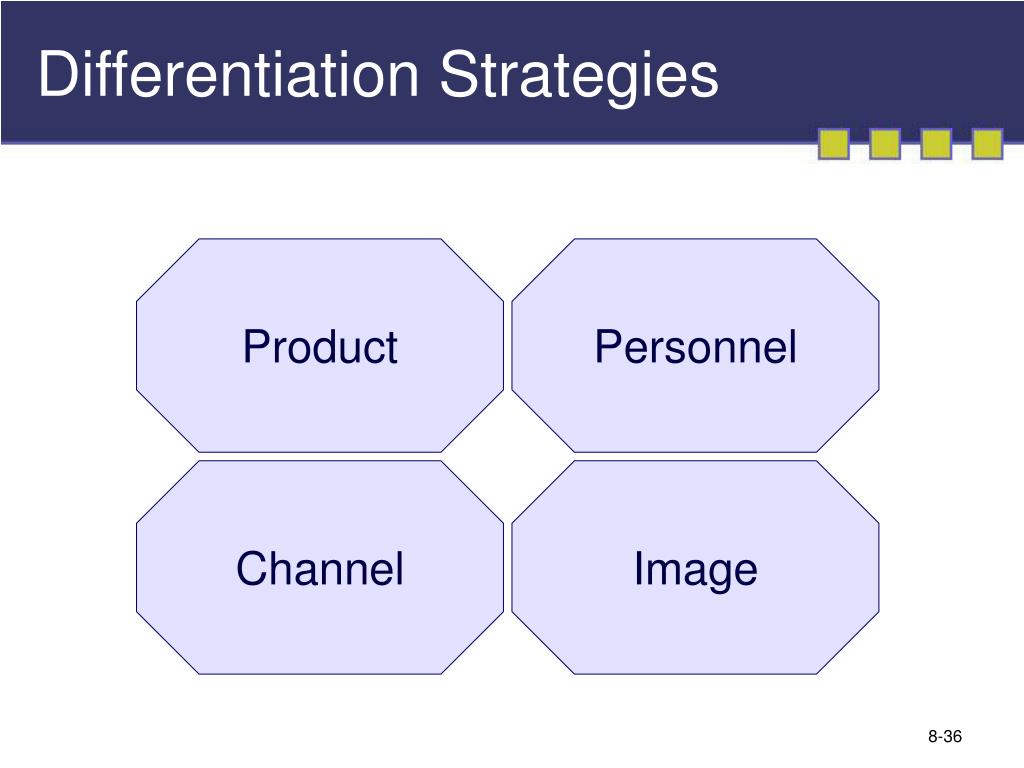 Differentiation Strategies

Product

Personnel

Channel

Image

8-36